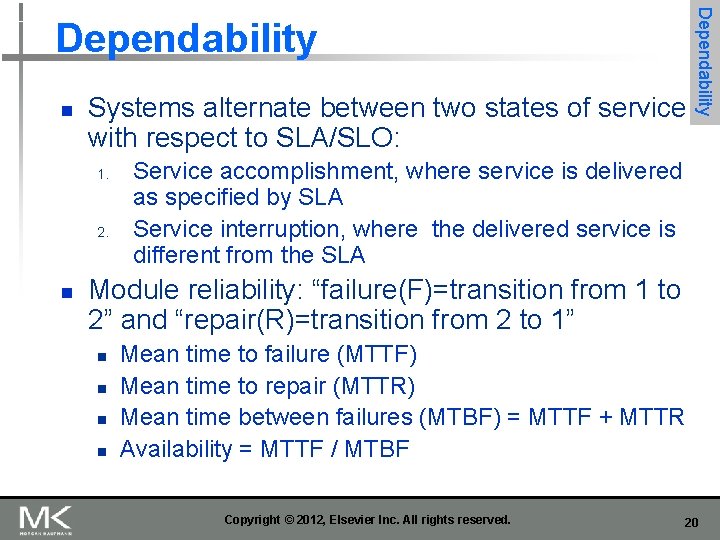 Dependability

Dependability

- Systems alternate between two states of service with respect to SLA/SLO:
  1. Service accomplishment, where service is delivered as specified by SLA
  2. Service interruption, where the delivered service is different from the SLA
- Module reliability: “failure(F)=transition from 1 to 2” and “repair(R)=transition from 2 to 1”
  - Mean time to failure (MTTF)
  - Mean time to repair (MTTR)
  - Mean time between failures (MTBF) = MTTF + MTTR
  - Availability = MTTF / MTBF

MK
MORGAN KAUFMANN

Copyright © 2012, Elsevier Inc. All rights reserved.

20